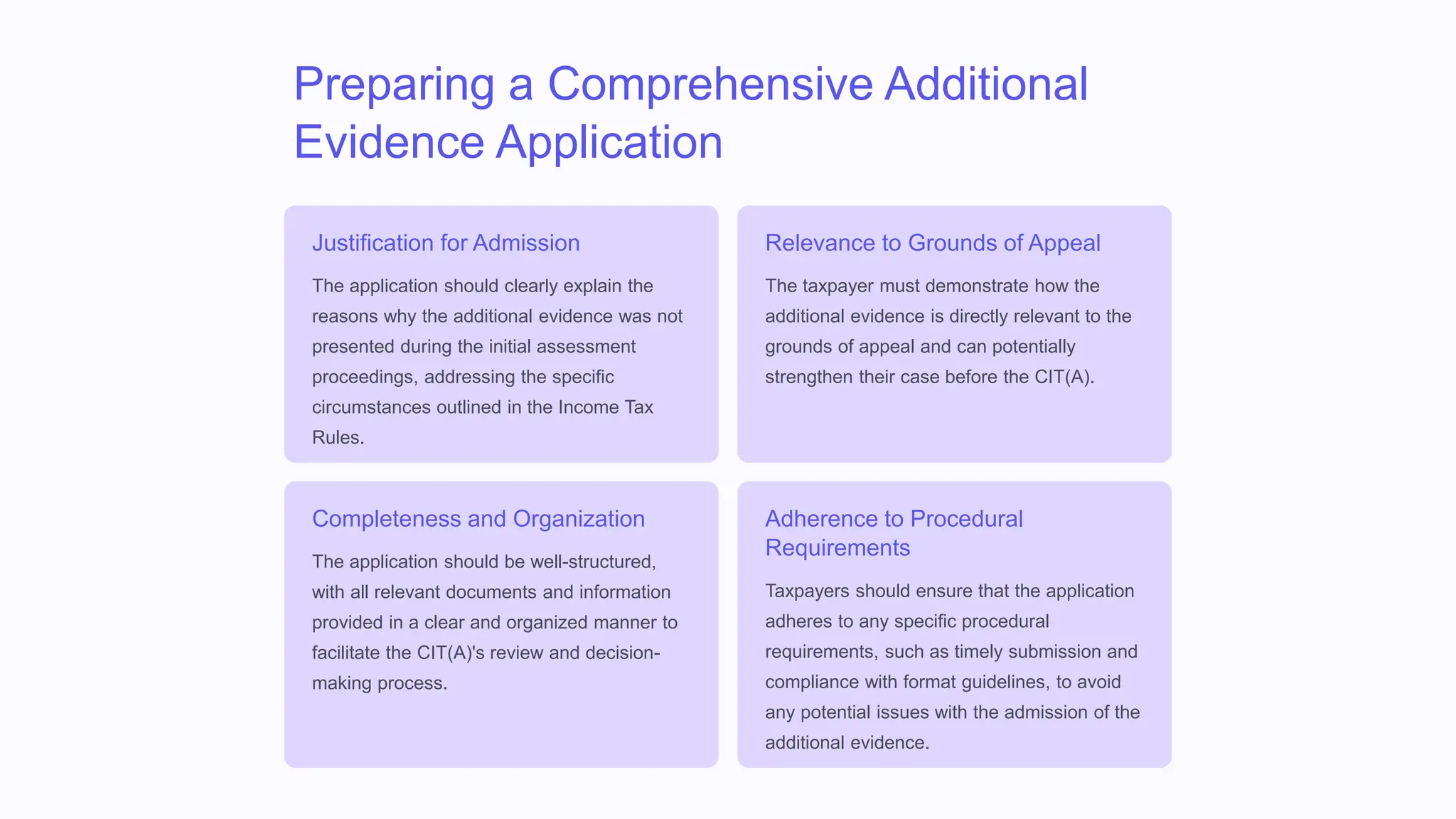 Preparing a Comprehensive Additional Evidence Application

Justification for Admission

The application should clearly explain the reasons why the additional evidence was not presented during the initial assessment proceedings, addressing the specific circumstances outlined in the Income Tax Rules.

Relevance to Grounds of Appeal

The taxpayer must demonstrate how the additional evidence is directly relevant to the grounds of appeal and can potentially strengthen their case before the CIT(A).

Completeness and Organization

The application should be well-structured, with all relevant documents and information provided in a clear and organized manner to facilitate the CIT(A)'s review and decision-making process.

Adherence to Procedural Requirements

Taxpayers should ensure that the application adheres to any specific procedural requirements, such as timely submission and compliance with format guidelines, to avoid any potential issues with the admission of the additional evidence.